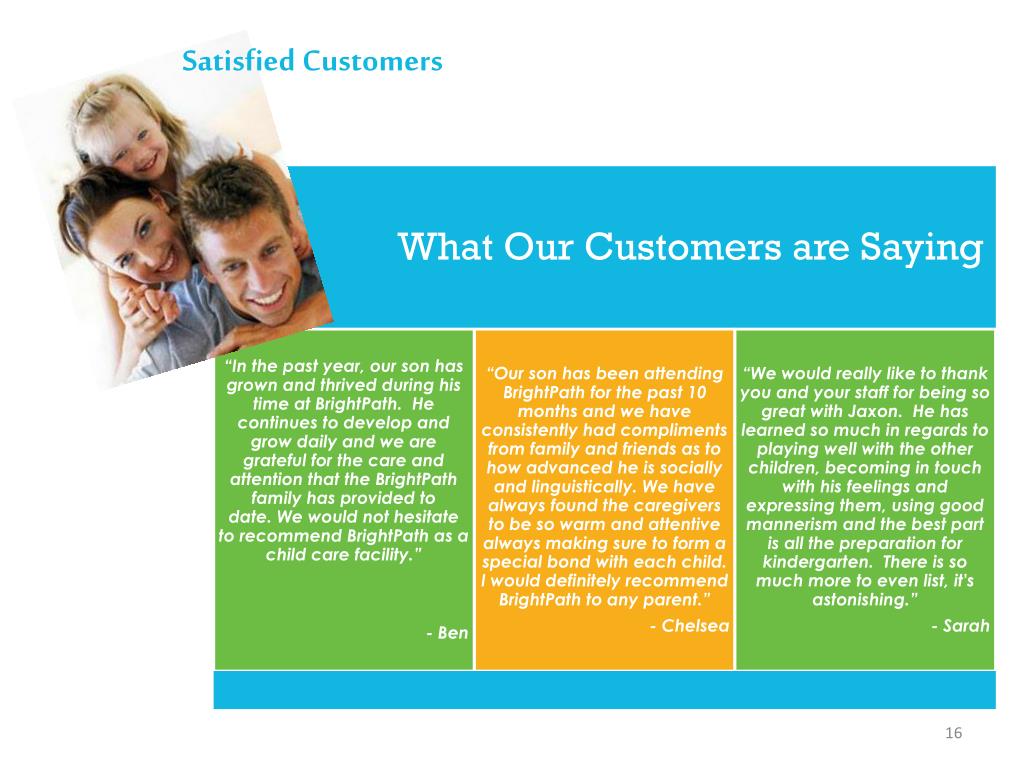 Satisfied Customers

What Our Customers are Saying

"In the past year, our son has grown and thrived during his time at BrightPath. He continues to develop and grow daily and we are grateful for the care and attention that the BrightPath family has provided to date. We would not hesitate to recommend BrightPath as a child care facility."

- Ben

"Our son has been attending BrightPath for the past 10 months and we have consistently had compliments from family and friends as to how advanced he is socially and linguistically. We have always found the caregivers to be so warm and attentive always making sure to form a special bond with each child. I would definitely recommend BrightPath to any parent."

- Chelsea

"We would really like to thank you and your staff for being so great with Jaxon. He has learned so much in regards to playing well with the other children, becoming in touch with his feelings and expressing them, using good mannerism and the best part is all the preparation for kindergarten. There is so much more to even list, it's astonishing."

- Sarah

16